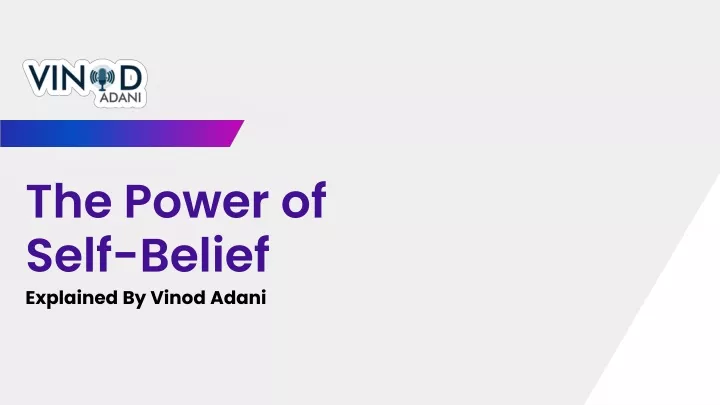 VINOD
ADANI

The Power of Self-Belief

Explained By Vinod Adani